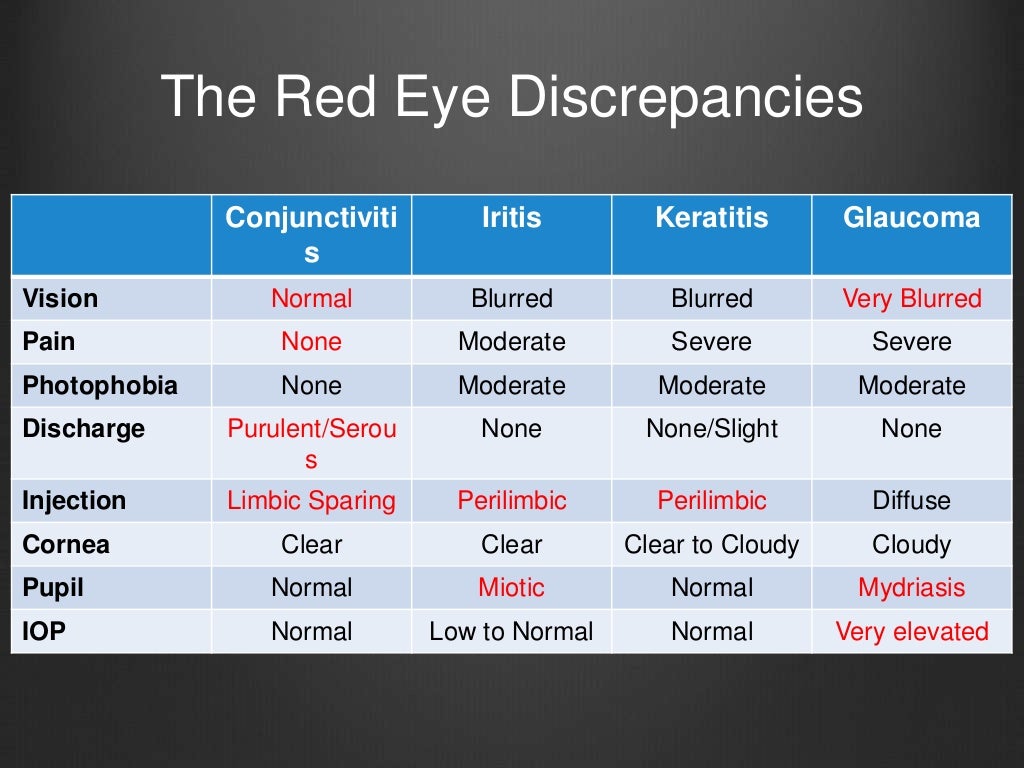 The Red Eye Discrepancies

| | Conjunctivitis | Iritis | Keratitis | Glaucoma |
|---|---|---|---|---|
| Vision | Normal | Blurred | Blurred | Very Blurred |
| Pain | None | Moderate | Severe | Severe |
| Photophobia | None | Moderate | Moderate | Moderate |
| Discharge | Purulent/Serous | None | None/Slight | None |
| Injection | Limbic Sparing | Perilimbic | Perilimbic | Diffuse |
| Cornea | Clear | Clear | Clear to Cloudy | Cloudy |
| Pupil | Normal | Miotic | Normal | Mydriasis |
| IOP | Normal | Low to Normal | Normal | Very elevated |